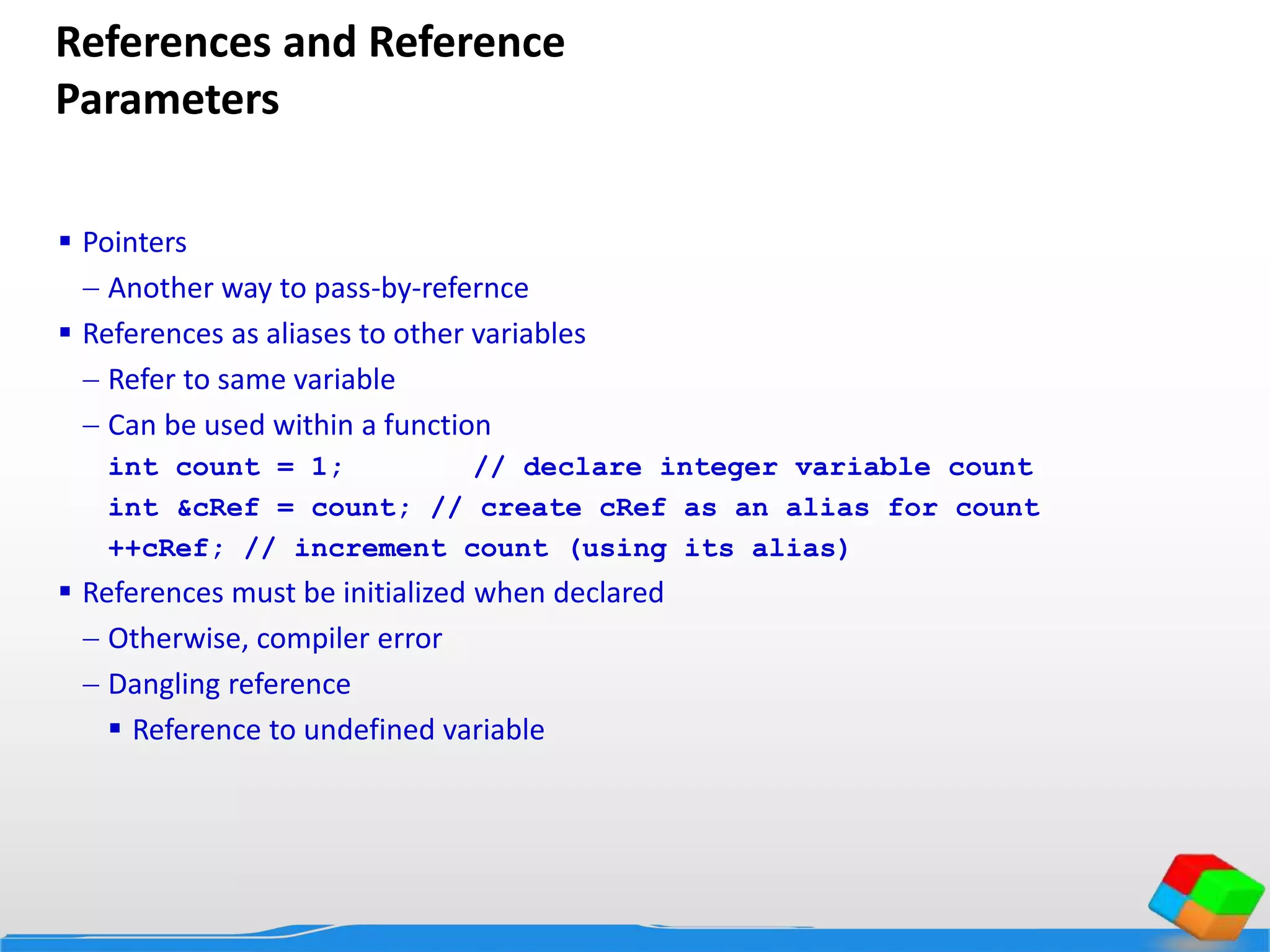 References and Reference Parameters

▪ Pointers

– Another way to pass-by-refernce

▪ References as aliases to other variables

– Refer to same variable

– Can be used within a function

int count = 1;        // declare integer variable count
int &cRef = count; // create cRef as an alias for count
++cRef; // increment count (using its alias)

▪ References must be initialized when declared

– Otherwise, compiler error

– Dangling reference

▪ Reference to undefined variable